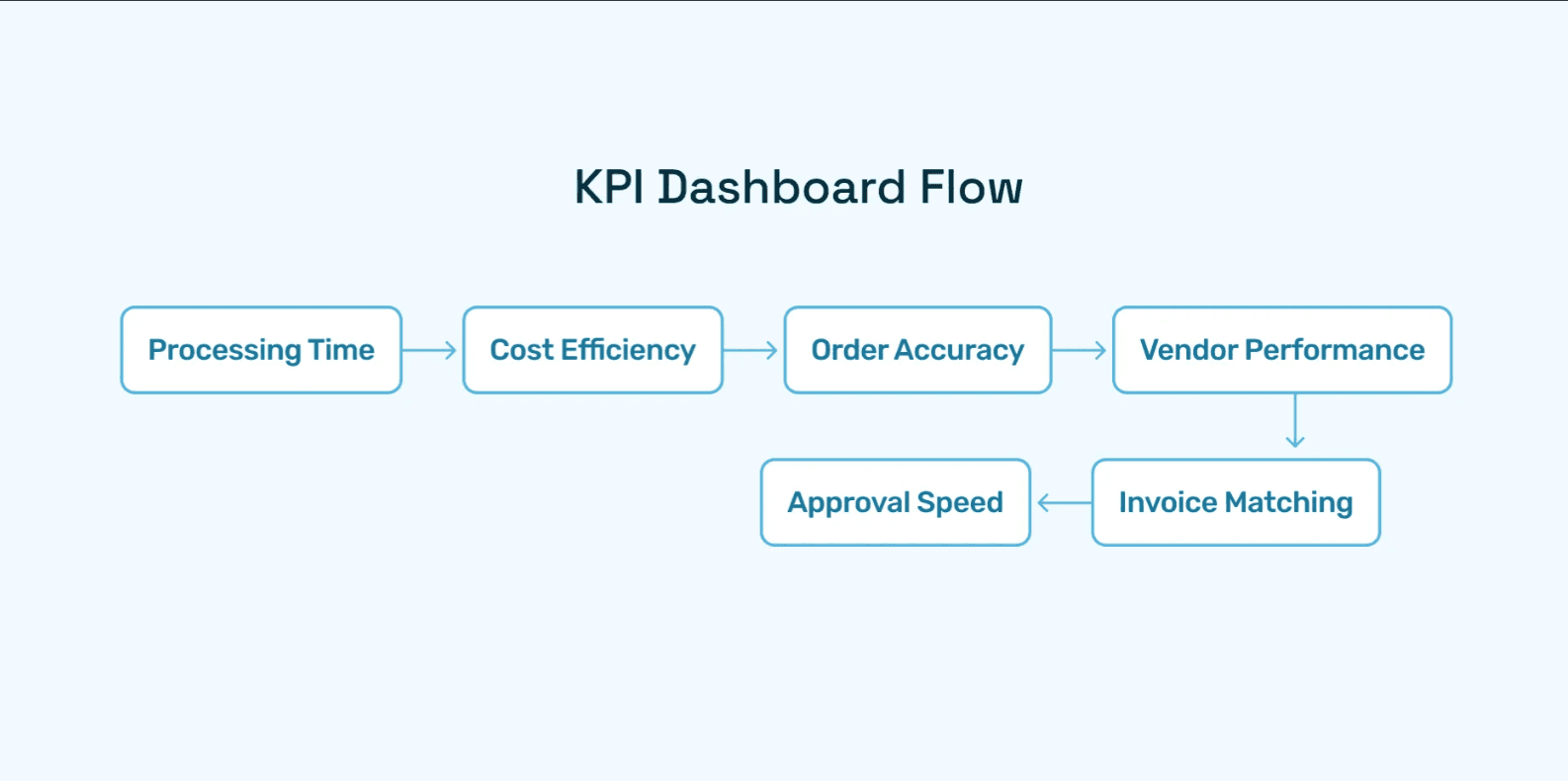 KPI Dashboard Flow

Processing Time

Cost Efficiency

Order Accuracy

Vendor Performance

Invoice Matching

Approval Speed